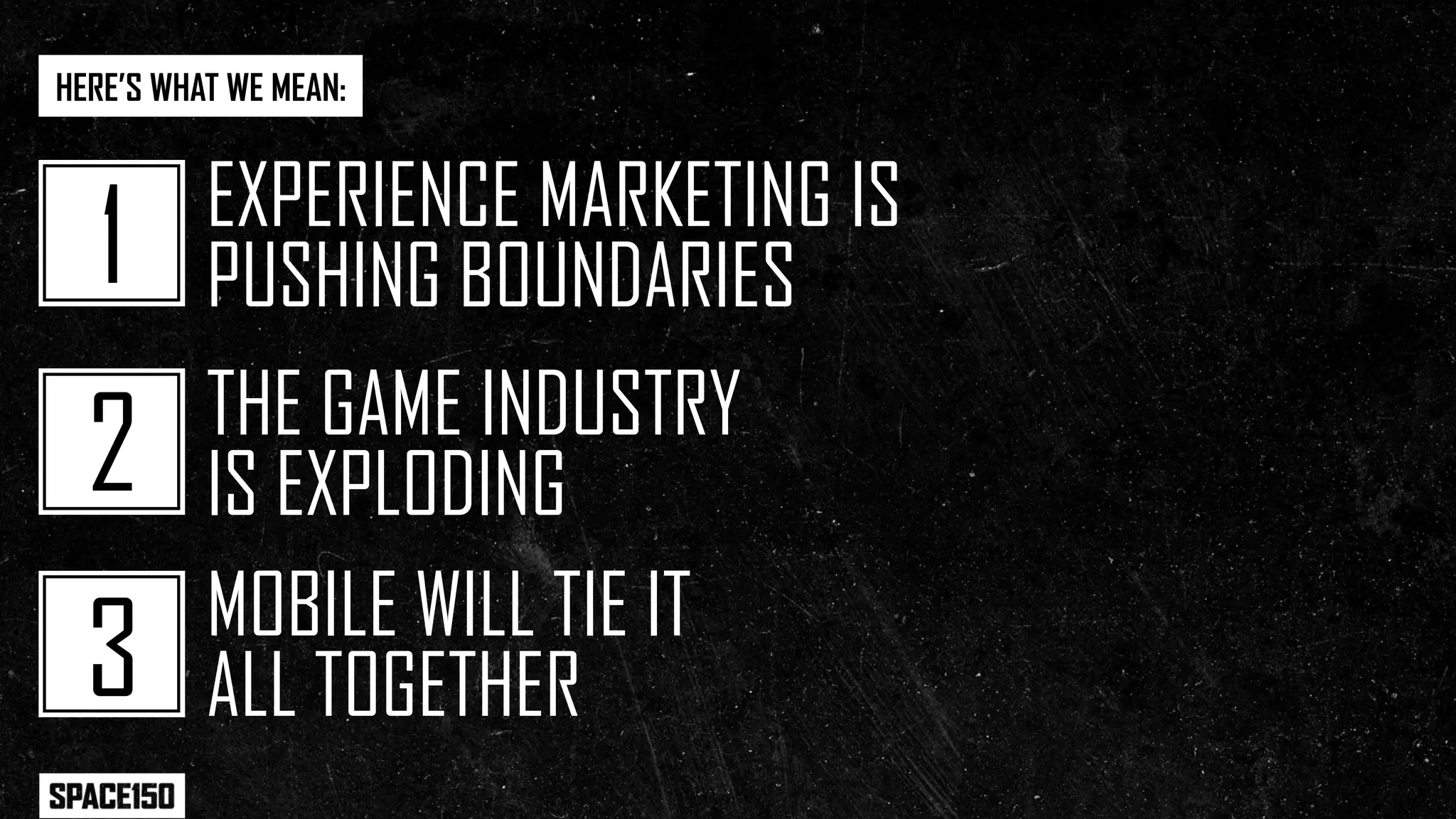 HERE'S WHAT WE MEAN:

1 EXPERIENCE MARKETING IS PUSHING BOUNDARIES

2 THE GAME INDUSTRY IS EXPLODING

3 MOBILE WILL TIE IT ALL TOGETHER

SPACE150